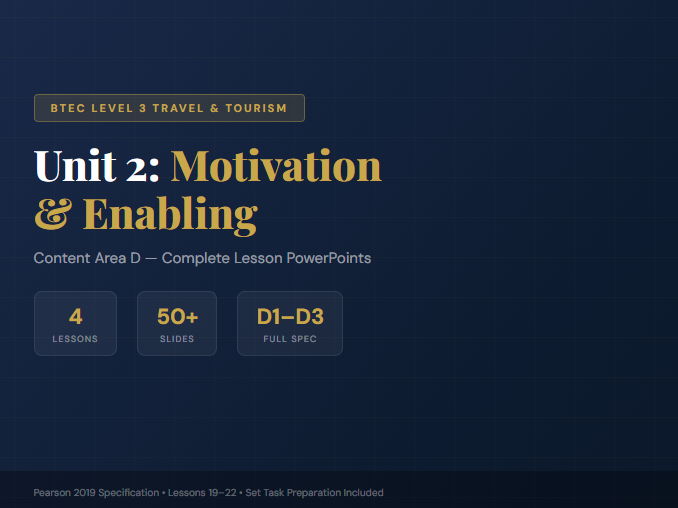 BTEC LEVEL 3 TRAVEL & TOURISM

Unit 2: Motivation & Enabling

Content Area D — Complete Lesson PowerPoints

4
LESSONS

50+
SLIDES

D1–D3
FULL SPEC

Pearson 2019 Specification • Lessons 19–22 • Set Task Preparation Included